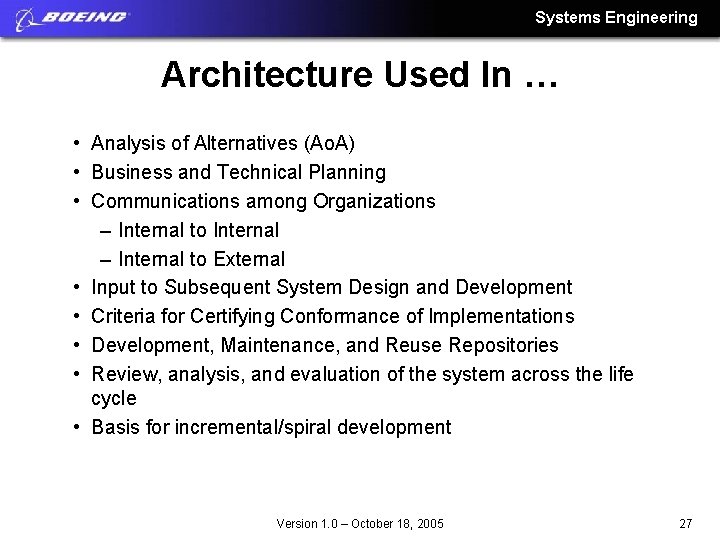 BOEING

Systems Engineering

Architecture Used In …

• Analysis of Alternatives (AoA)
• Business and Technical Planning
• Communications among Organizations
– Internal to Internal
– Internal to External
• Input to Subsequent System Design and Development
• Criteria for Certifying Conformance of Implementations
• Development, Maintenance, and Reuse Repositories
• Review, analysis, and evaluation of the system across the life cycle
• Basis for incremental/spiral development

Version 1.0 – October 18, 2005

27